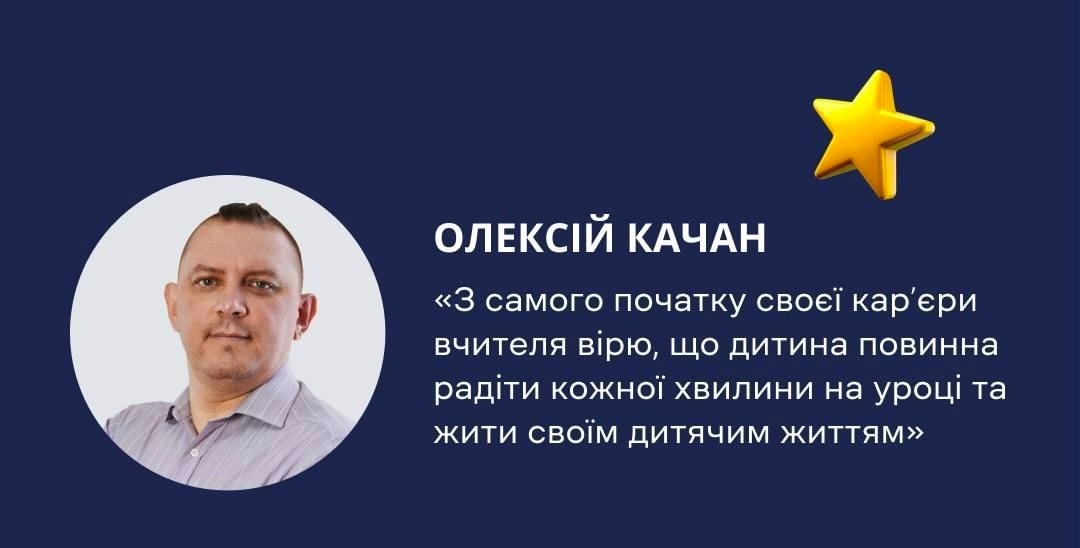 ОЛЕКСІЙ КАЧАН

«З самого початку своєї кар’єри вчителя вірю, що дитина повинна радіти кожної хвилини на уроці та жити своїм дитячим життям»